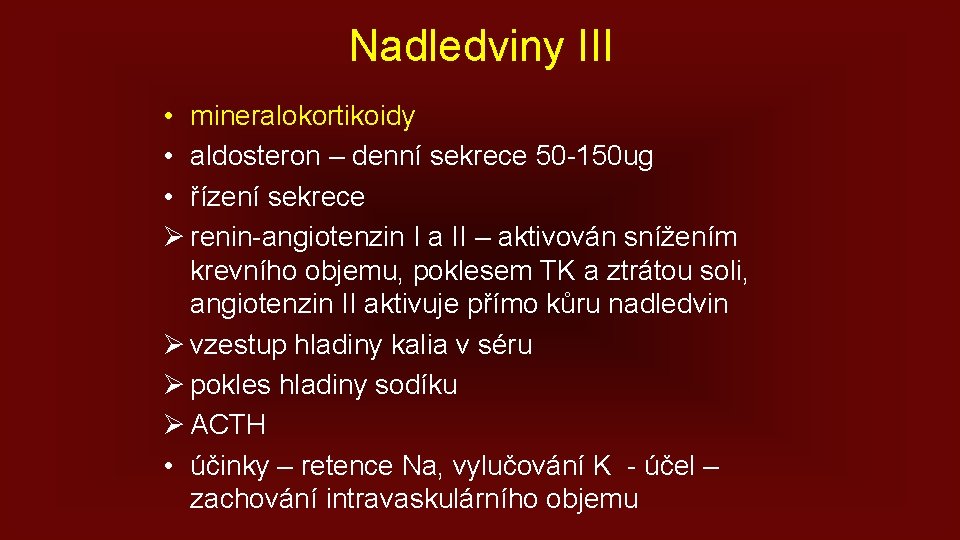 Nadledviny III

• mineralokortikoidy
• aldosteron – denní sekrece 50-150ug
• řízení sekrece
➢ renin-angiotenzin I a II – aktivován snížením krevního objemu, poklesem TK a ztrátou soli, angiotenzin II aktivuje přímo kůru nadledvin
➢ vzestup hladiny kalia v séru
➢ pokles hladiny sodíku
➢ ACTH
• účinky – retence Na, vylučování K - účel – zachování intravaskulárního objemu